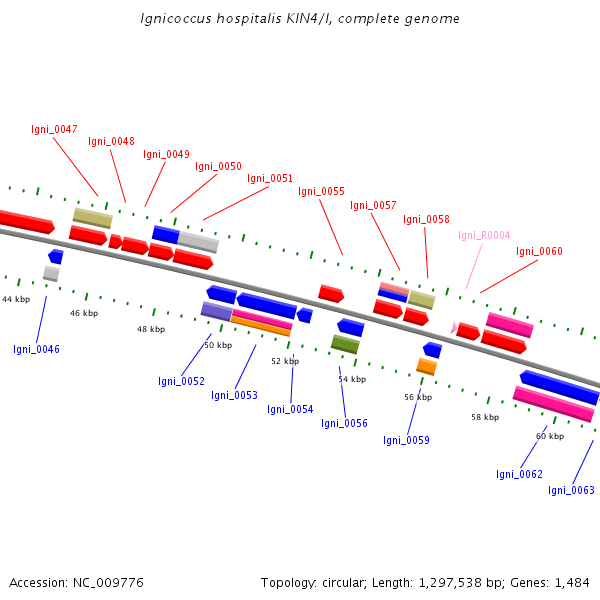 Ignicoccus hospitalis KIN4/I, complete genome

Igni_0047
Igni_0048
Igni_0049
Igni_0050
Igni_0051
Igni_0055
Igni_0057
Igni_0058
Igni_R0004
Igni_0060

44 kbp
46 kbp
48 kbp
50 kbp
52 kbp
54 kbp
56 kbp
58 kbp
60 kbp

Igni_0046
Igni_0052
Igni_0053
Igni_0054
Igni_0056
Igni_0059
Igni_0062
Igni_0063

Accession: NC_009776
Topology: circular; Length: 1,297,538 bp; Genes: 1,484